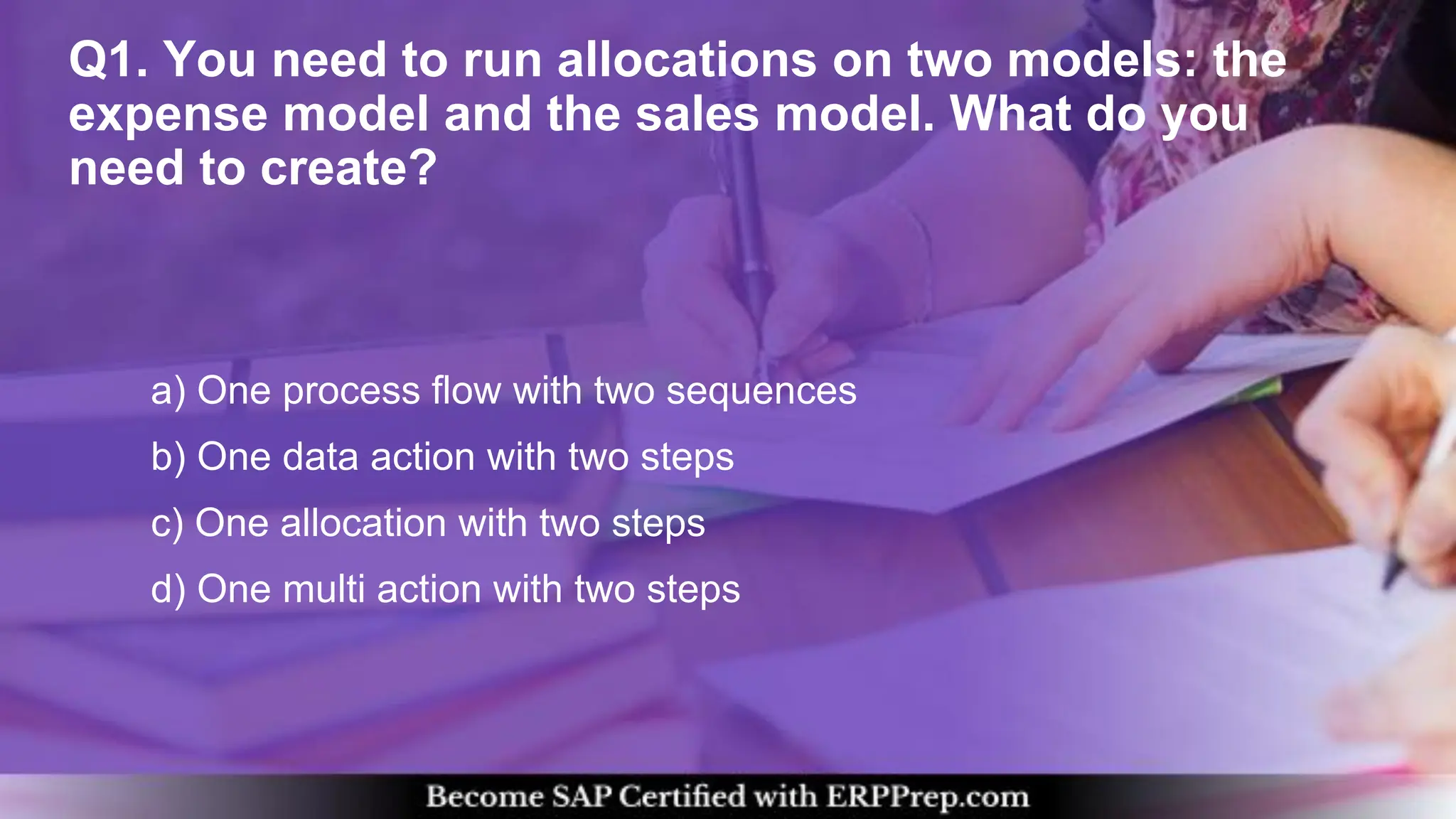 Q1. You need to run allocations on two models: the expense model and the sales model. What do you need to create?

a) One process flow with two sequences

b) One data action with two steps

c) One allocation with two steps

d) One multi action with two steps

Become SAP Certified with ERPPrep.com